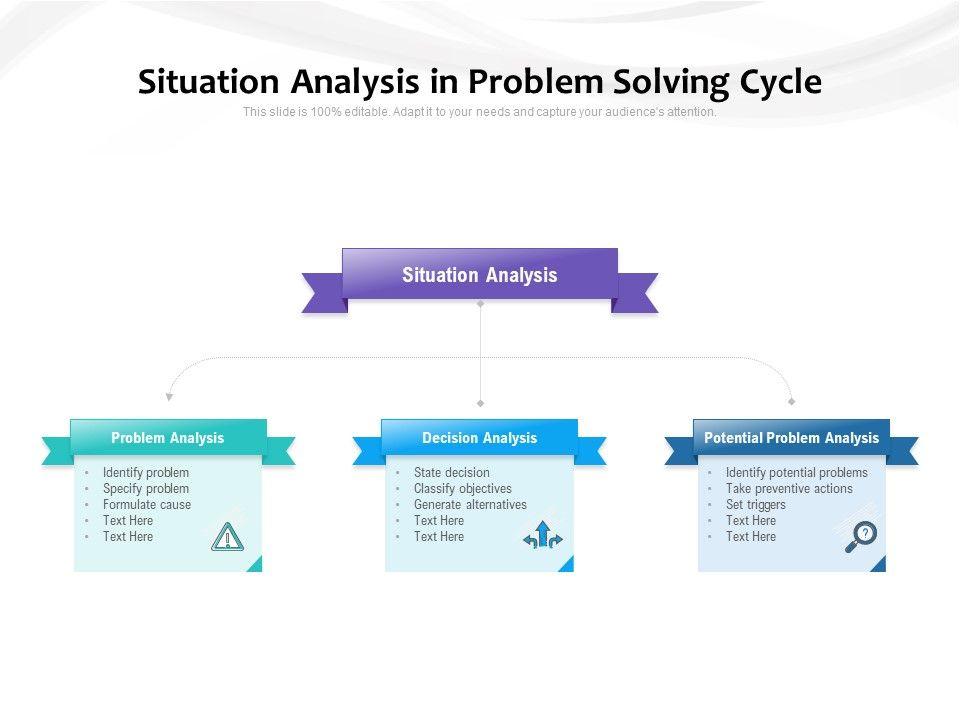 Situation Analysis in Problem Solving Cycle

This slide is 100% editable. Adapt it to your needs and capture your audience's attention.

Situation Analysis

Problem Analysis

- Identify problem
- Specify problem
- Formulate cause
- Text Here
- Text Here

Decision Analysis

- State decision
- Classify objectives
- Generate alternatives
- Text Here
- Text Here

Potential Problem Analysis

- Identify potential problems
- Take preventive actions
- Set triggers
- Text Here
- Text Here